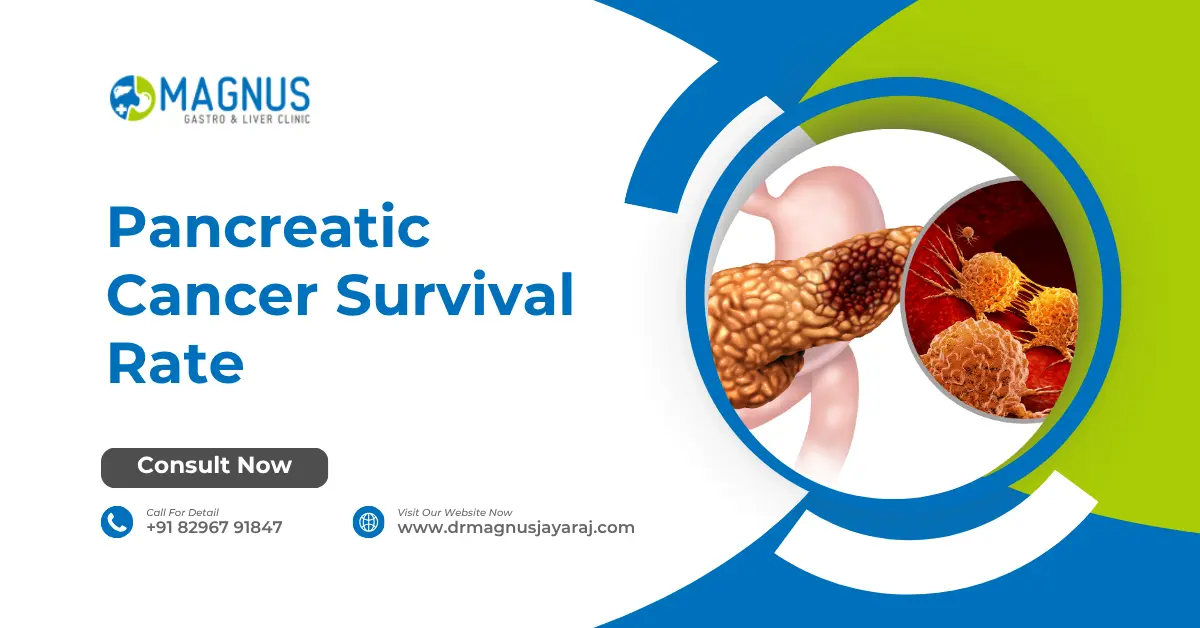 MAGNUS
GASTRO & LIVER CLINIC

Pancreatic Cancer Survival Rate

Consult Now

Call For Detail
+91 82967 91847

Visit Our Website Now
www.drmagnusjayaraj.com